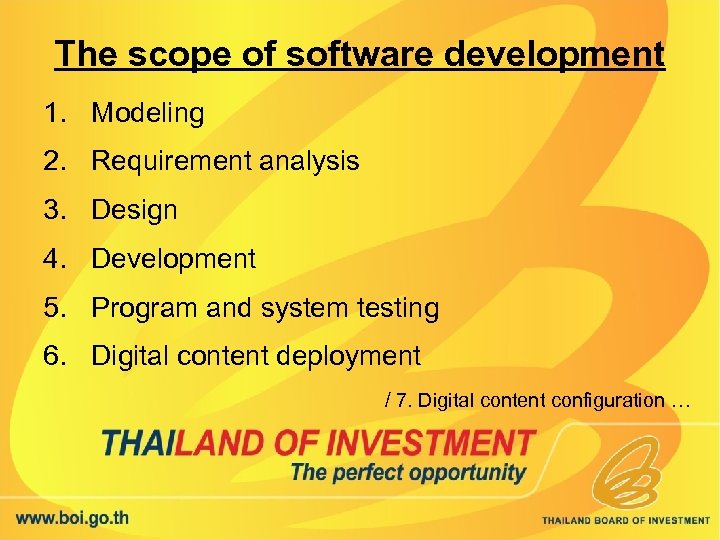 The scope of software development

1. Modeling
2. Requirement analysis
3. Design
4. Development
5. Program and system testing
6. Digital content deployment

/ 7. Digital content configuration …

THAILAND OF INVESTMENT
The perfect opportunity

www.boi.go.th

THAILAND BOARD OF INVESTMENT